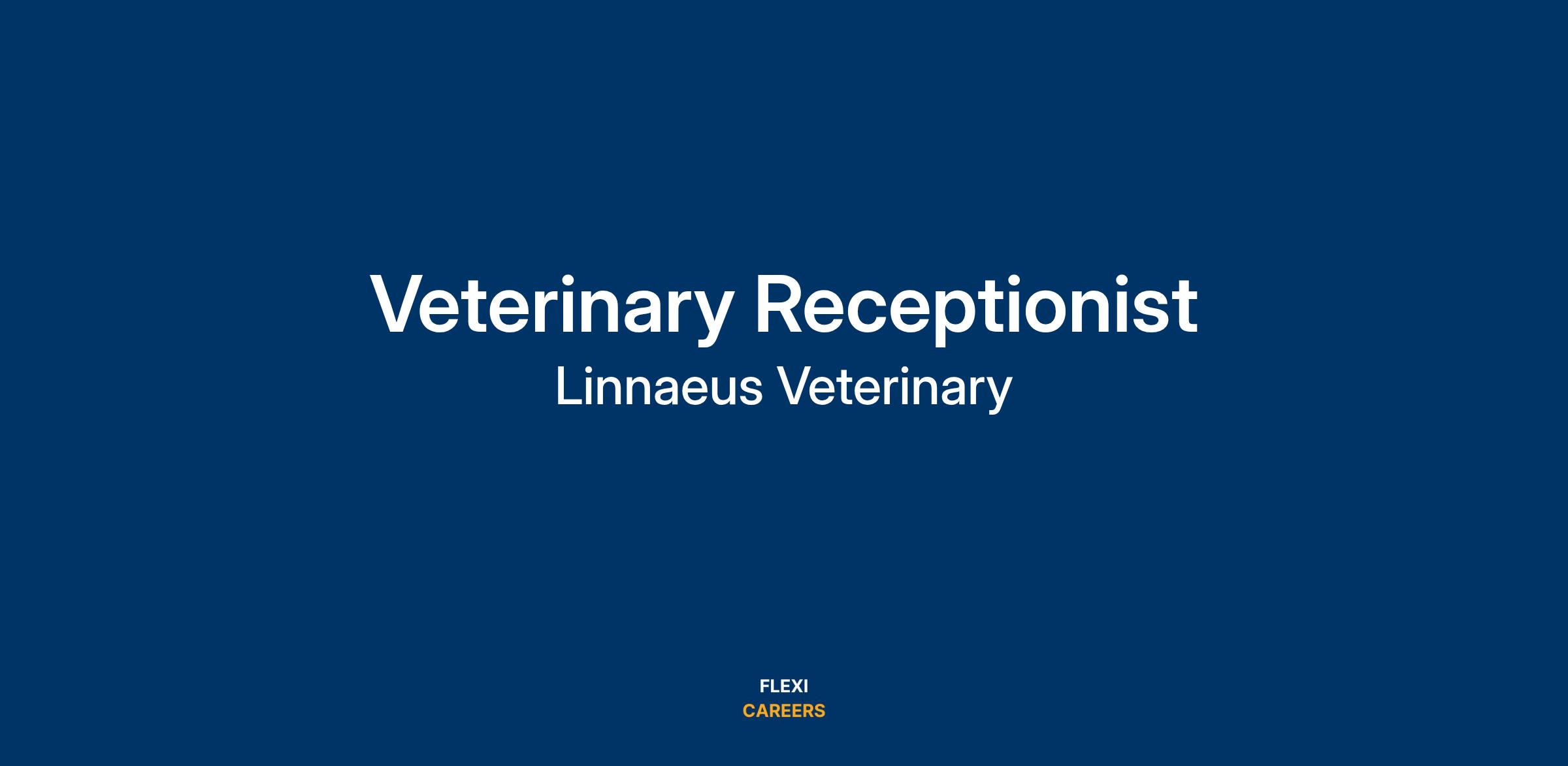 Veterinary Receptionist
Linnaeus Veterinary

FLEXI
CAREERS